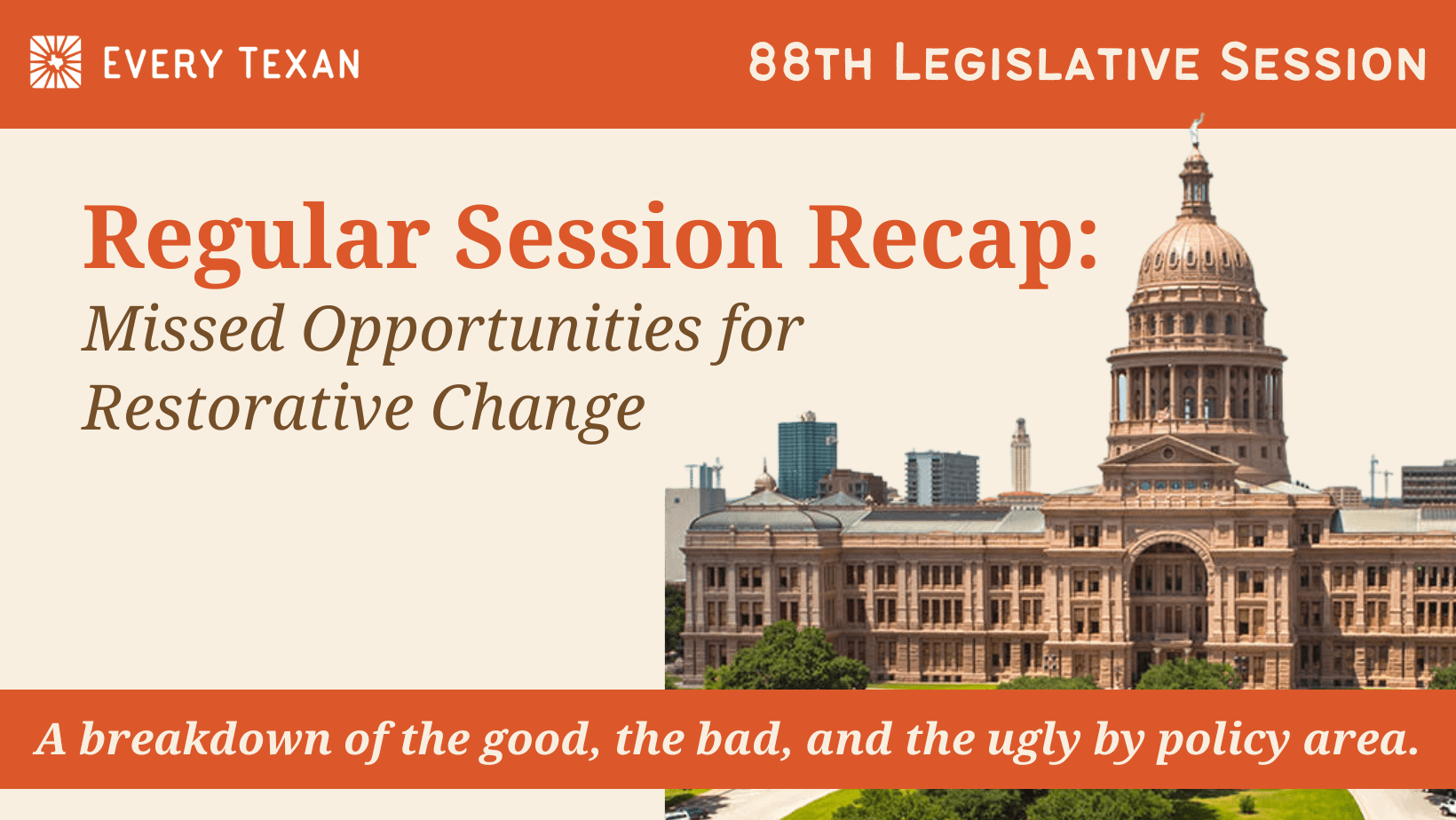 EVERY TEXAN

88TH LEGISLATIVE SESSION

Regular Session Recap:
Missed Opportunities for Restorative Change

A breakdown of the good, the bad, and the ugly by policy area.